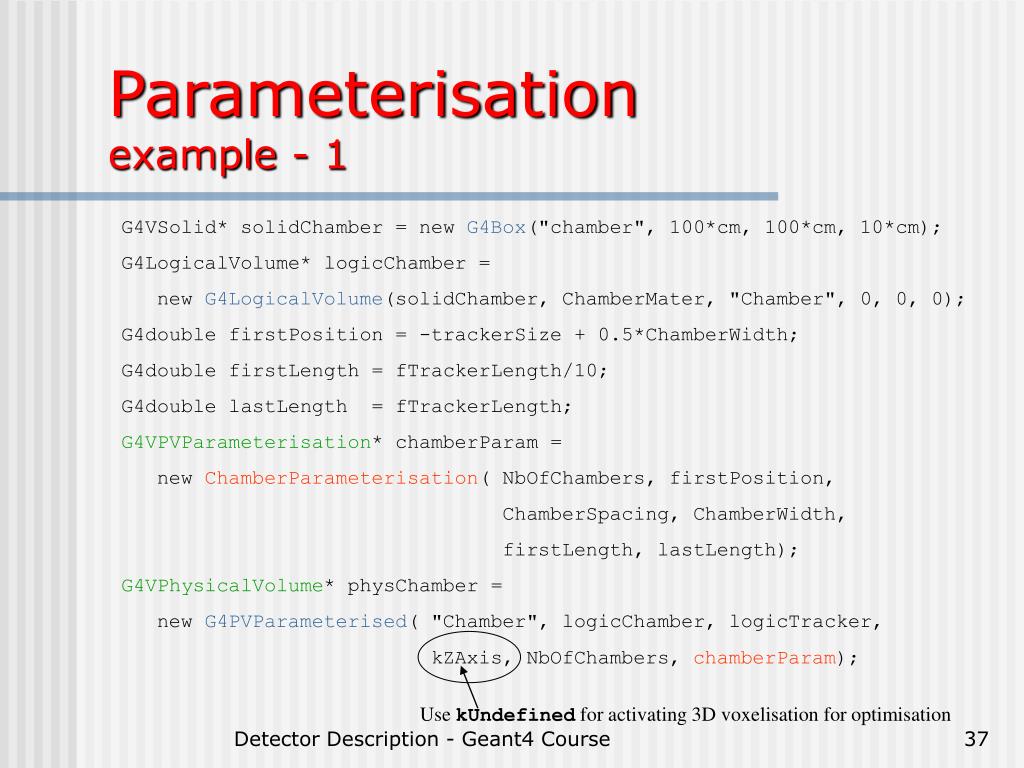 Parameterisation
example - 1

G4VSolid* solidChamber = new G4Box("chamber", 100*cm, 100*cm, 10*cm);
G4LogicalVolume* logicChamber =
new G4LogicalVolume(solidChamber, ChamberMater, "Chamber", 0, 0, 0);
G4double firstPosition = -trackerSize + 0.5*ChamberWidth;
G4double firstLength = fTrackerLength/10;
G4double lastLength = fTrackerLength;
G4VPVParameterisation* chamberParam =
new ChamberParameterisation( NbOfChambers, firstPosition,
ChamberSpacing, ChamberWidth,
firstLength, lastLength);
G4VPhysicalVolume* physChamber =
new G4PVParameterised( "Chamber", logicChamber, logicTracker,
kZAxis, NbOfChambers, chamberParam);

Use kUndefined for activating 3D voxelisation for optimisation

Detector Description - Geant4 Course

37